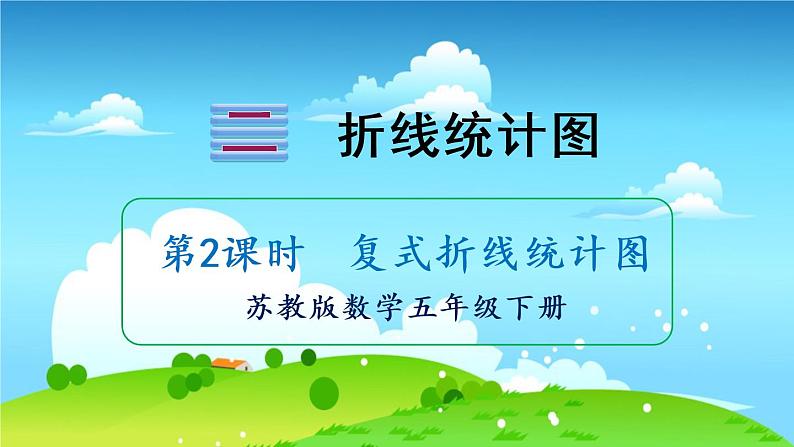 二 折线统计图

第2课时 复式折线统计图

苏教版数学五年级下册